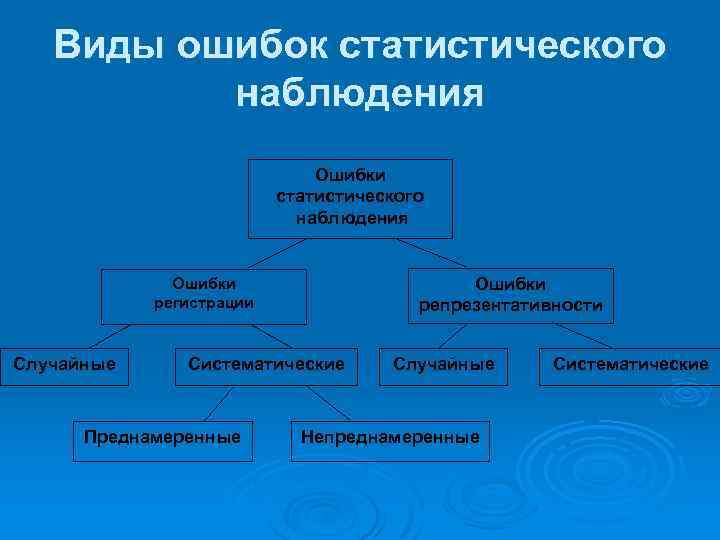 Виды ошибок статистического наблюдения

Ошибки статистического наблюдения

Ошибки регистрации

Ошибки репрезентативности

Случайные

Систематические

Случайные

Систематические

Преднамеренные

Непреднамеренные